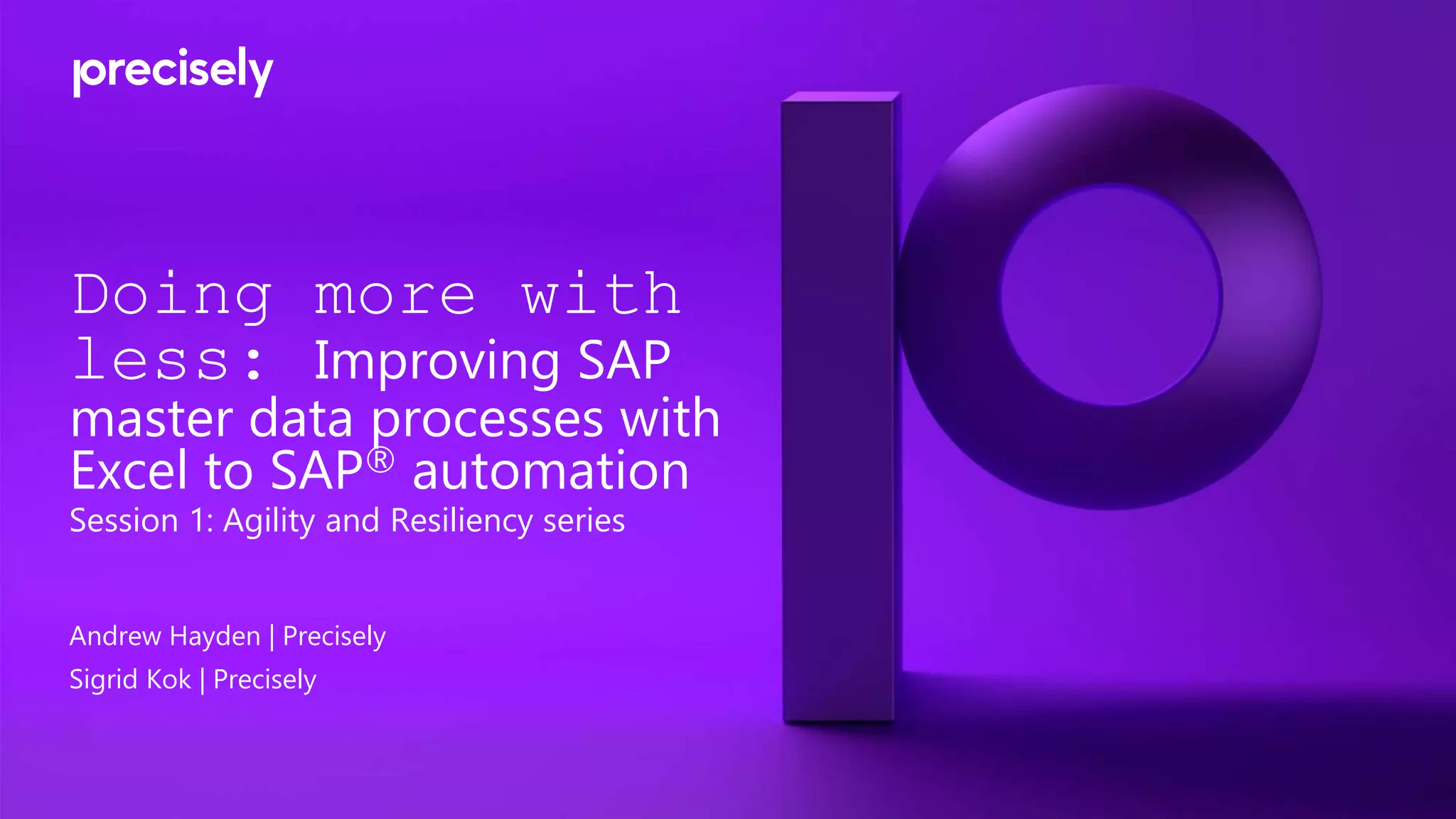 precisely

Doing more with less: Improving SAP master data processes with Excel to SAP® automation
Session 1: Agility and Resiliency series

Andrew Hayden | Precisely
Sigrid Kok | Precisely